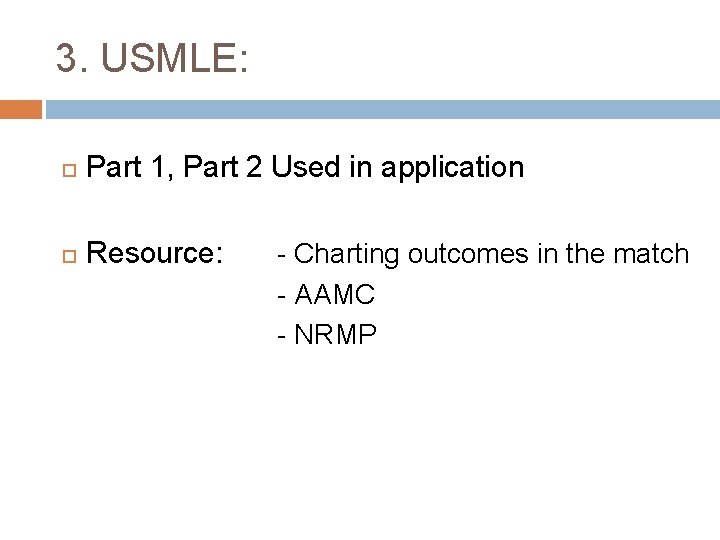 3. USMLE:

Part 1, Part 2 Used in application

Resource: - Charting outcomes in the match
- AAMC
- NRMP